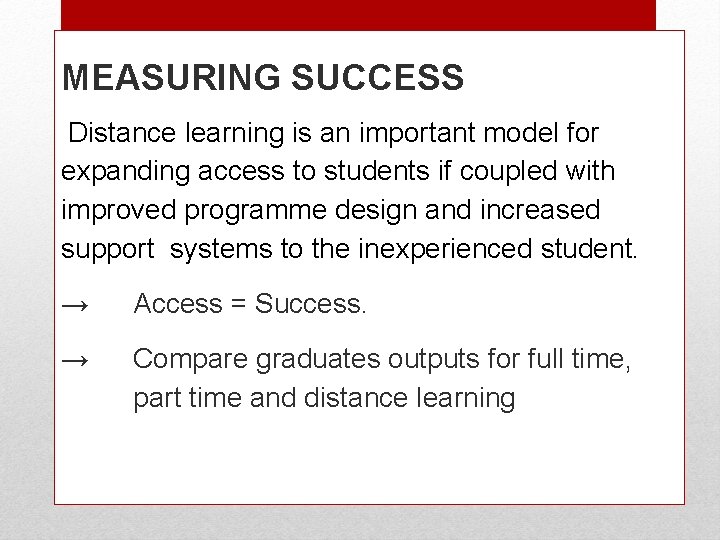 MEASURING SUCCESS

Distance learning is an important model for expanding access to students if coupled with improved programme design and increased support systems to the inexperienced student.

→ Access = Success.

→ Compare graduates outputs for full time, part time and distance learning